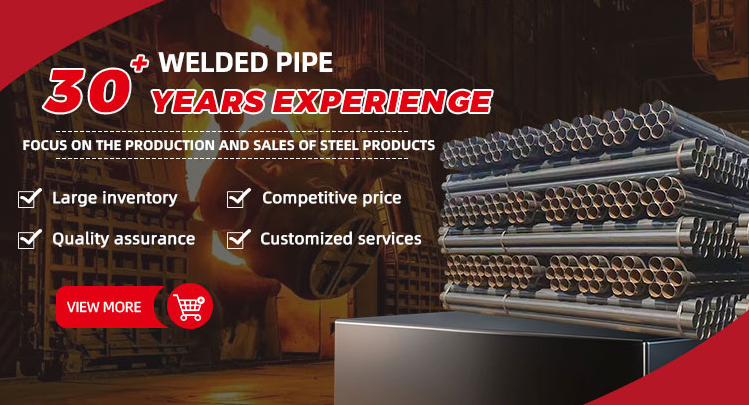 30+ WELDED PIPE
YEARS EXPERIENGE

FOCUS ON THE PRODUCTION AND SALES OF STEEL PRODUCTS

Large inventory
Competitive price
Quality assurance
Customized services

VIEW MORE